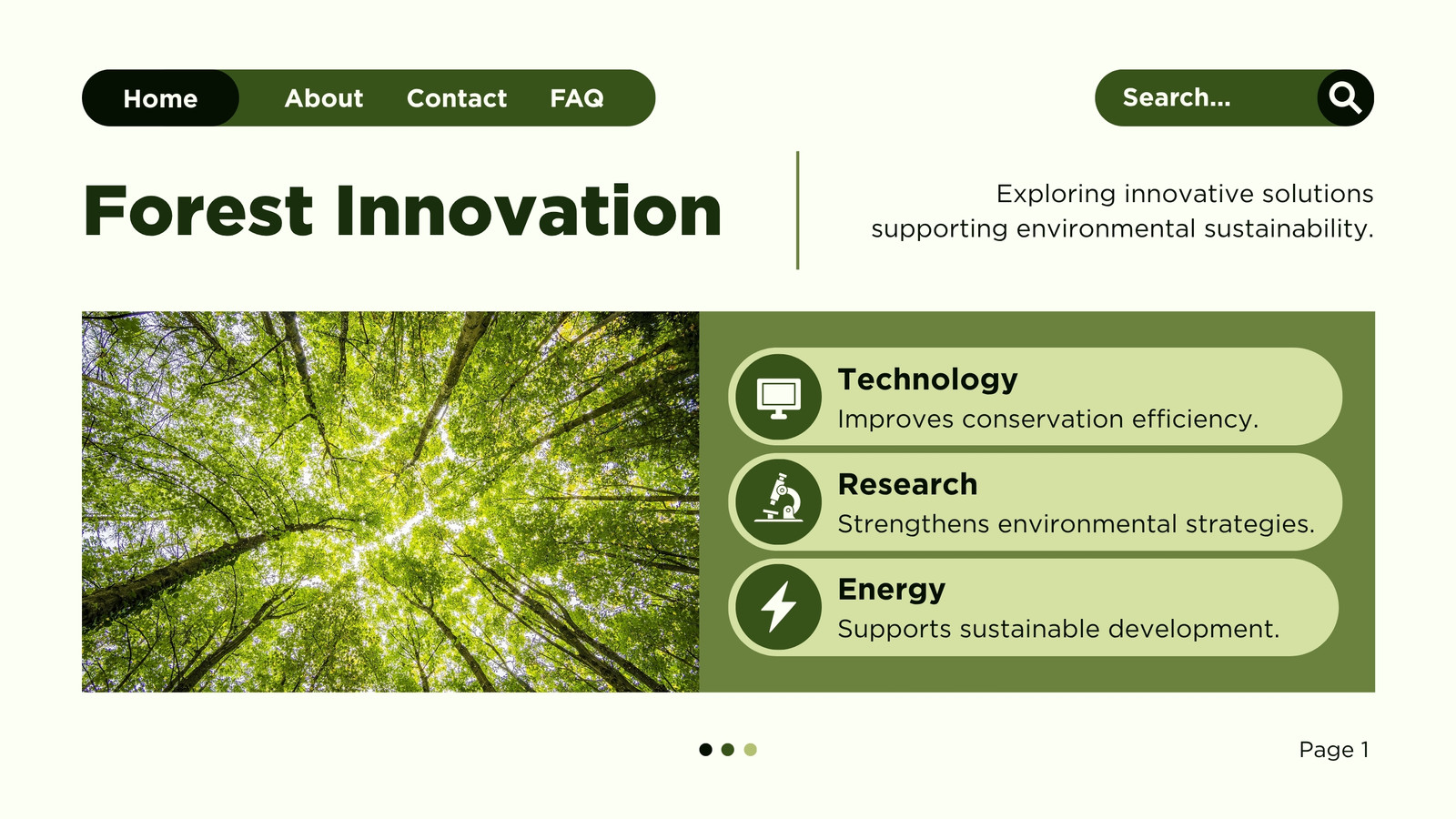 Home About Contact FAQ

Search...

Forest Innovation

Exploring innovative solutions supporting environmental sustainability.

Technology
Improves conservation efficiency.

Research
Strengthens environmental strategies.

Energy
Supports sustainable development.

Page 1